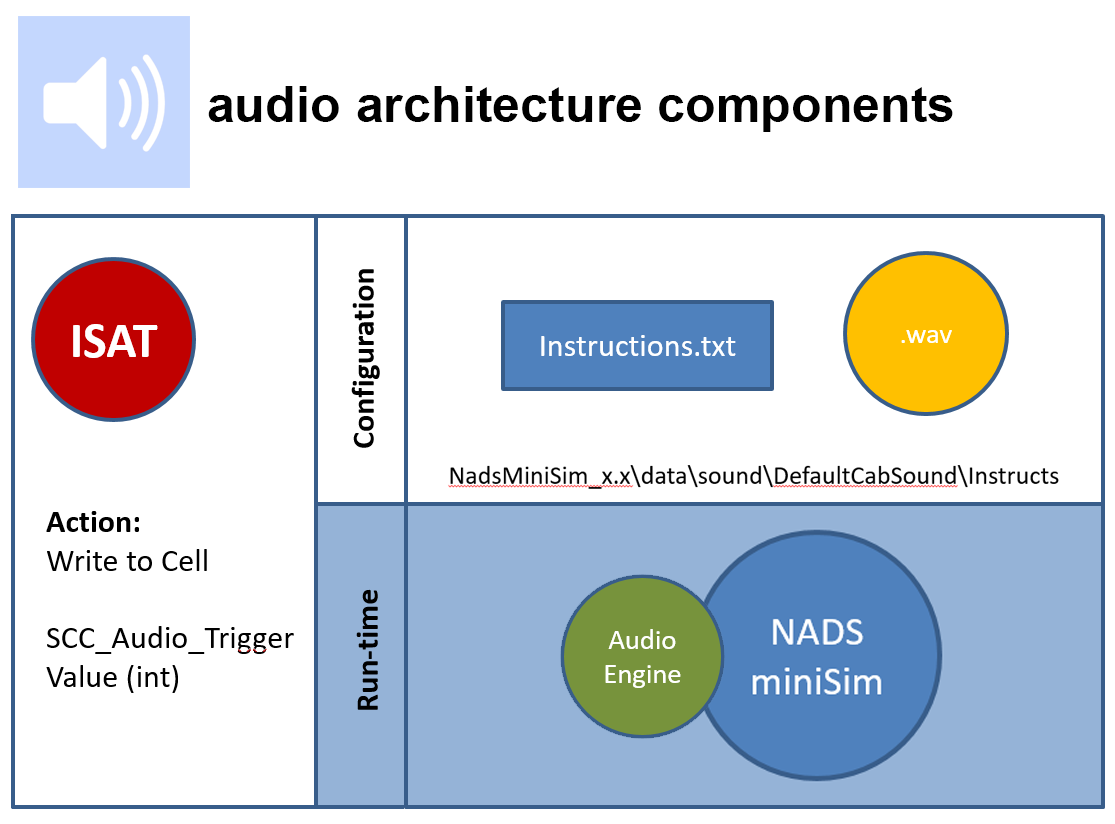 audio architecture components

ISAT

Action:
Write to Cell

SCC_Audio_Trigger
Value (int)

Configuration

Instructions.txt

.wav

NadsMiniSim_x.x\data\sound\DefaultCabSound\Instructs

Run-time

Audio Engine

NADS miniSim